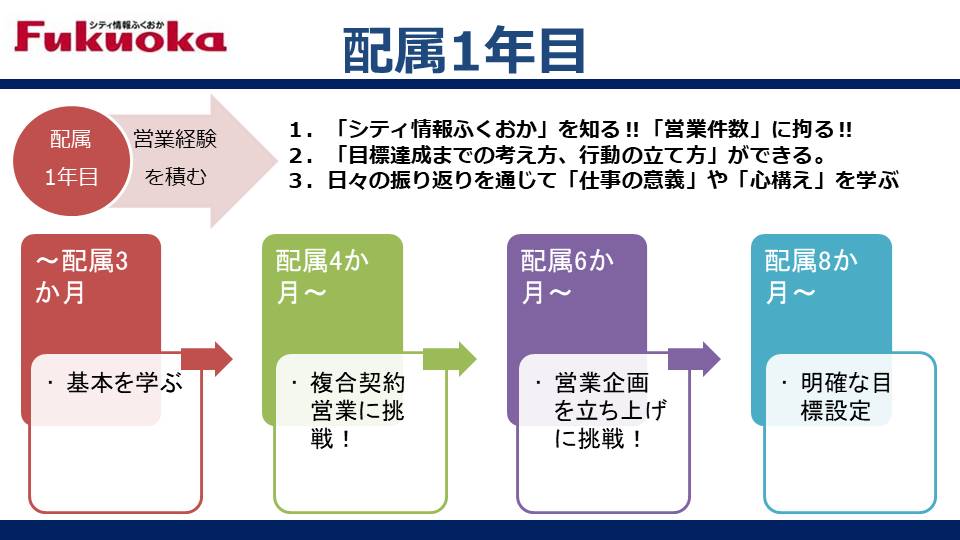 シティ情報ふくおか
Fukuoka

配属1年目

配属
1年目

営業経験
を積む

1．「シティ情報ふくおか」を知る!!「営業件数」に拘る!!
2．「目標達成までの考え方、行動の立て方」ができる。
3．日々の振り返りを通じて「仕事の意義」や「心構え」を学ぶ

～配属3か月

・基本を学ぶ

配属4か月～

・複合契約営業に挑戦！

配属6か月～

・営業企画を立ち上げに挑戦！

配属8か月～

・明確な目標設定